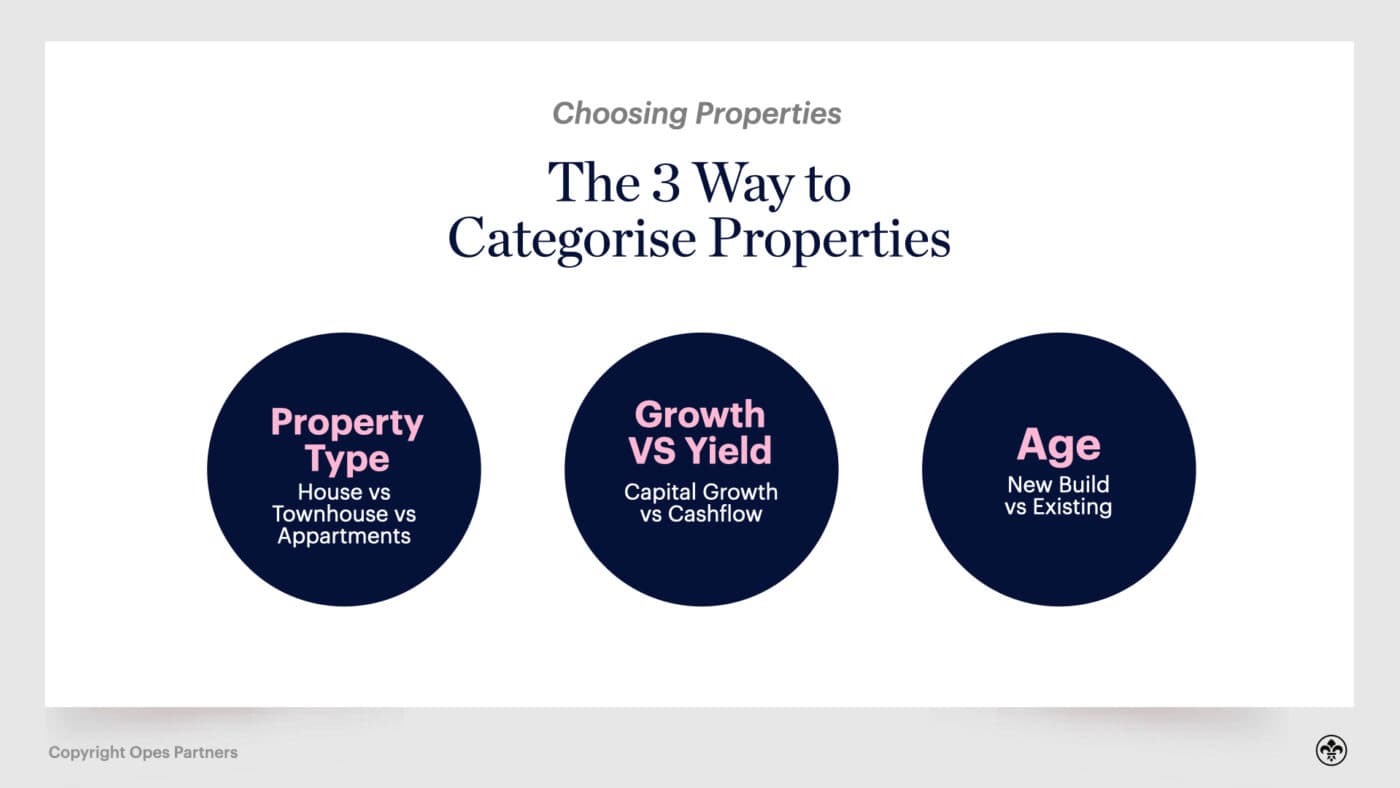 Choosing Properties

The 3 Way to Categorise Properties

Property Type
House vs Townhouse vs Appartments

Growth VS Yield
Capital Growth vs Cashflow

Age
New Build vs Existing

Copyright Opes Partners